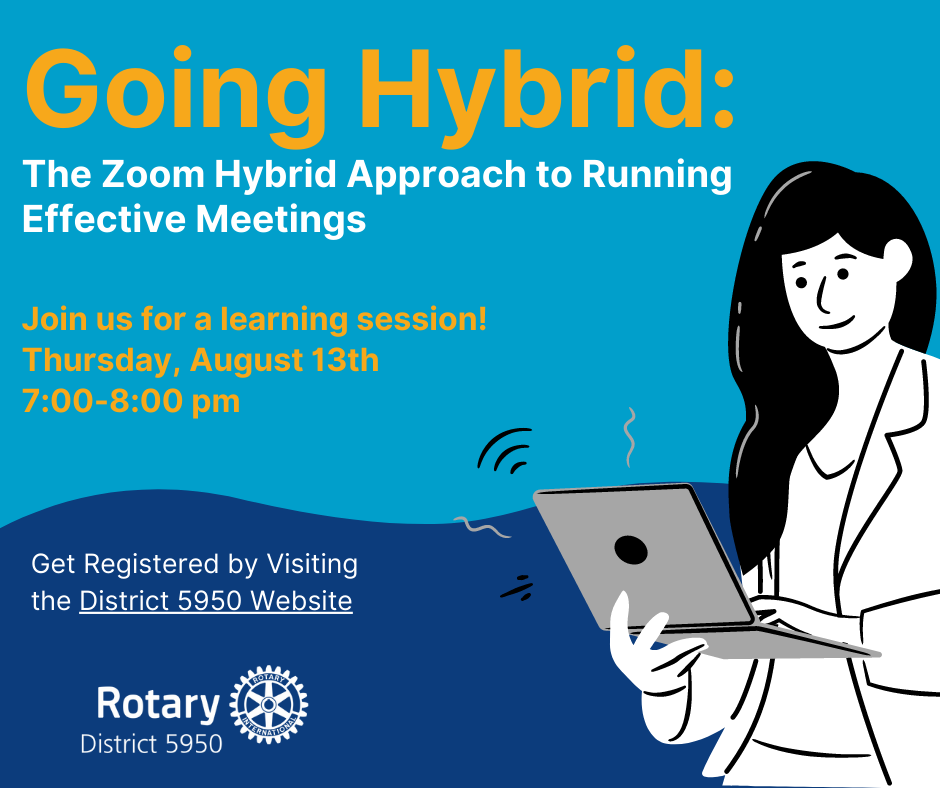 Going Hybrid:
The Zoom Hybrid Approach to Running Effective Meetings

Join us for a learning session!
Thursday, August 13th
7:00-8:00 pm

Get Registered by Visiting the District 5950 Website

Rotary
District 5950

ROTARY INTERNATIONAL